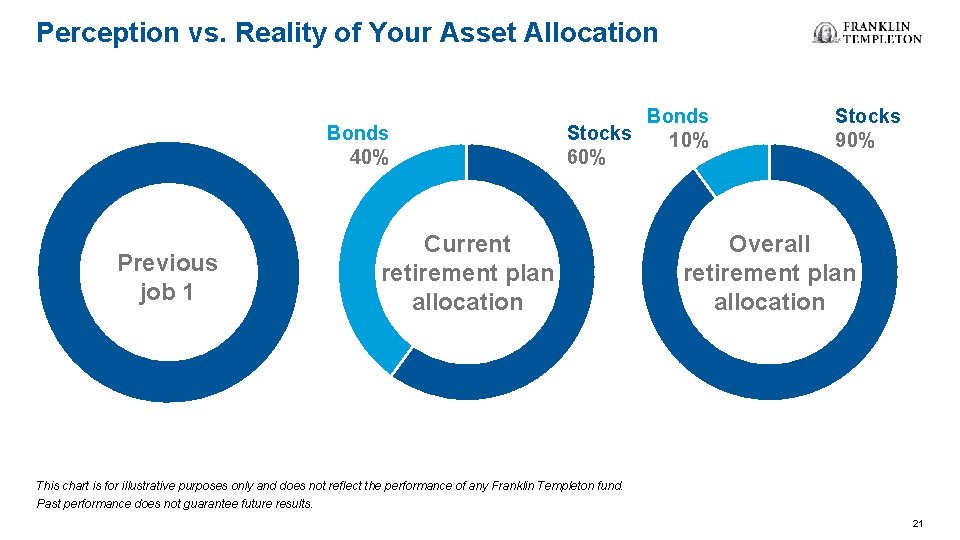 Perception vs. Reality of Your Asset Allocation

FRANKLIN TEMPLETON

Previous job 1

Bonds 40%

Stocks 60%

Current retirement plan allocation

Bonds 10%

Stocks 90%

Overall retirement plan allocation

This chart is for illustrative purposes only and does not reflect the performance of any Franklin Templeton fund.
Past performance does not guarantee future results.

21